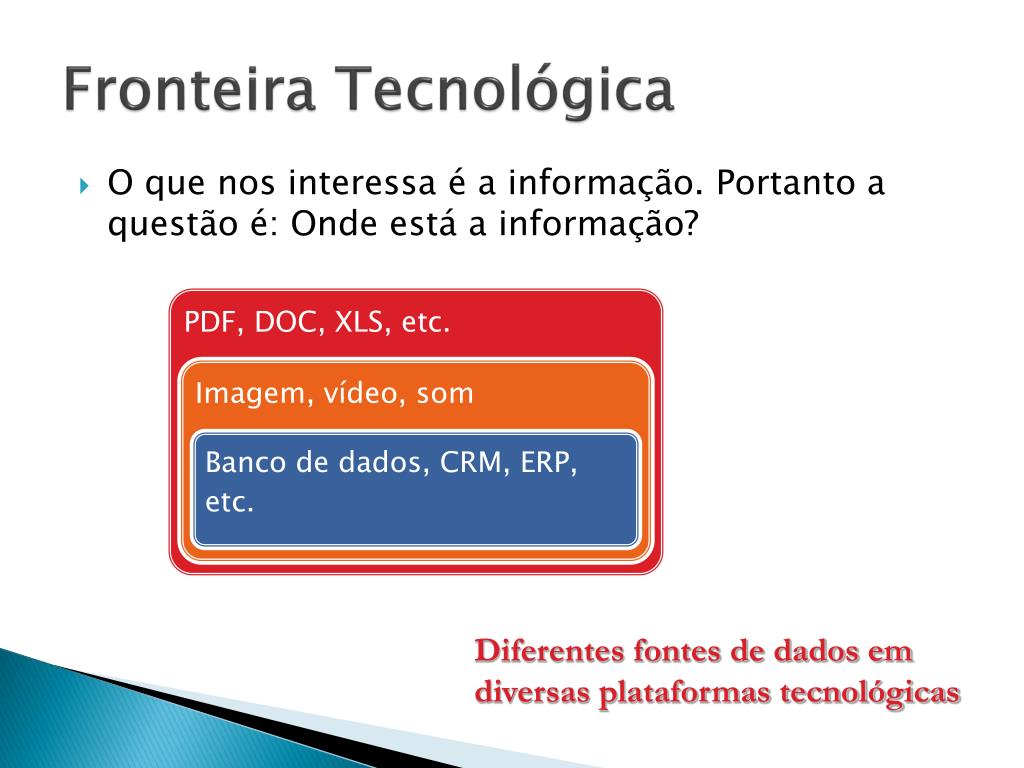 Fronteira Tecnológica

O que nos interessa é a informação. Portanto a questão é: Onde está a informação?

PDF, DOC, XLS, etc.

Imagem, vídeo, som

Banco de dados, CRM, ERP, etc.

Diferentes fontes de dados em diversas plataformas tecnológicas